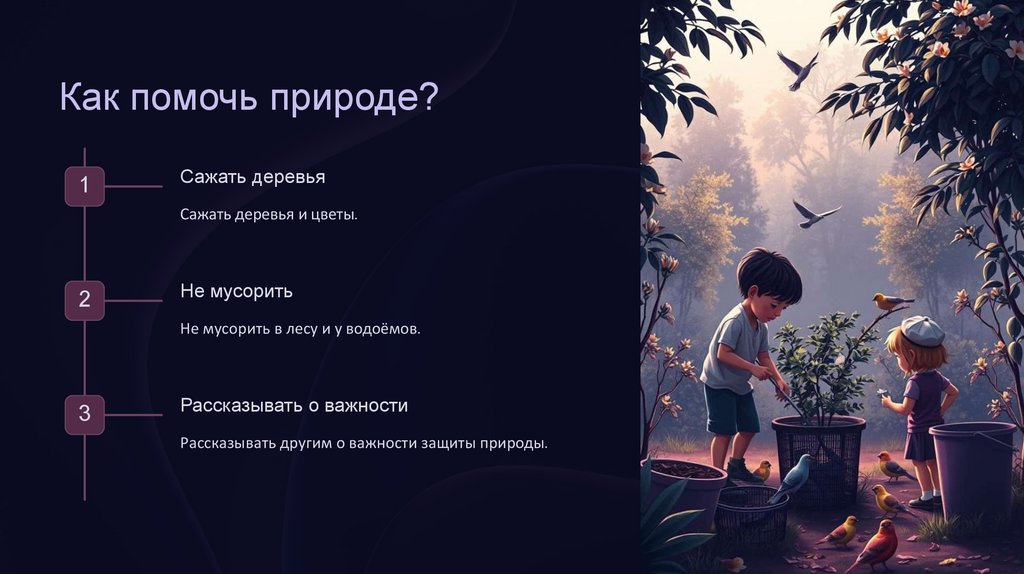 Как помочь природе?

1

Сажать деревья

Сажать деревья и цветы.

2

Не мусорить

Не мусорить в лесу и у водоёмов.

3

Рассказывать о важности

Рассказывать другим о важности защиты природы.